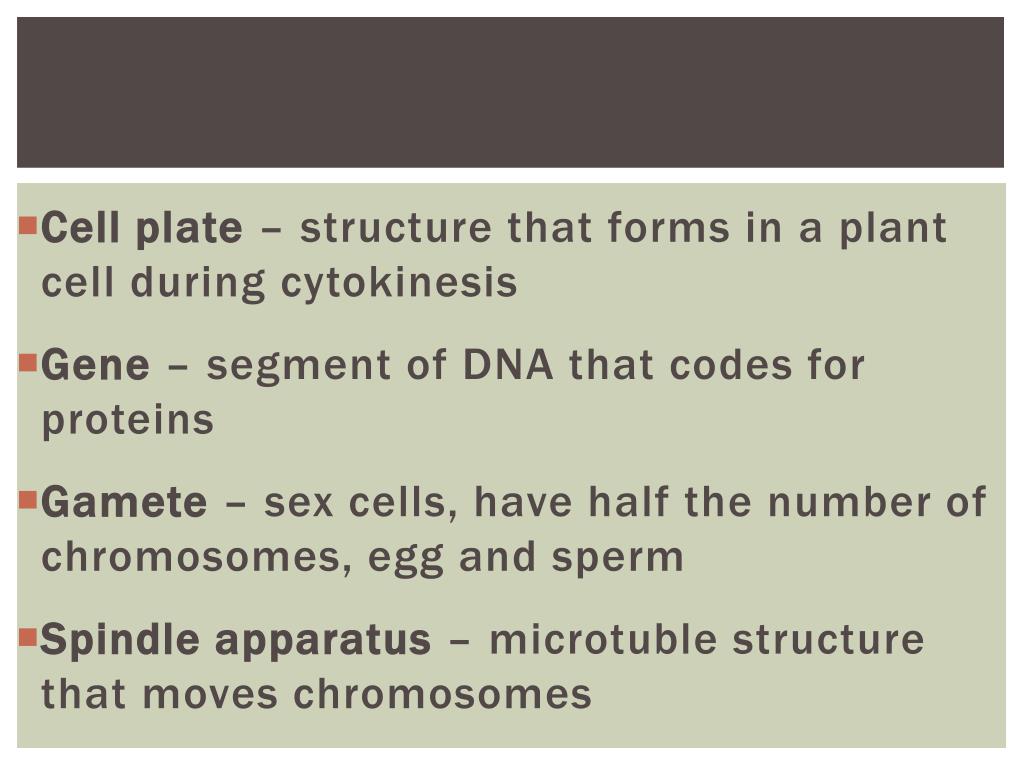 Cell plate – structure that forms in a plant cell during cytokinesis

Gene – segment of DNA that codes for proteins

Gamete – sex cells, have half the number of chromosomes, egg and sperm

Spindle apparatus – microtuble structure that moves chromosomes